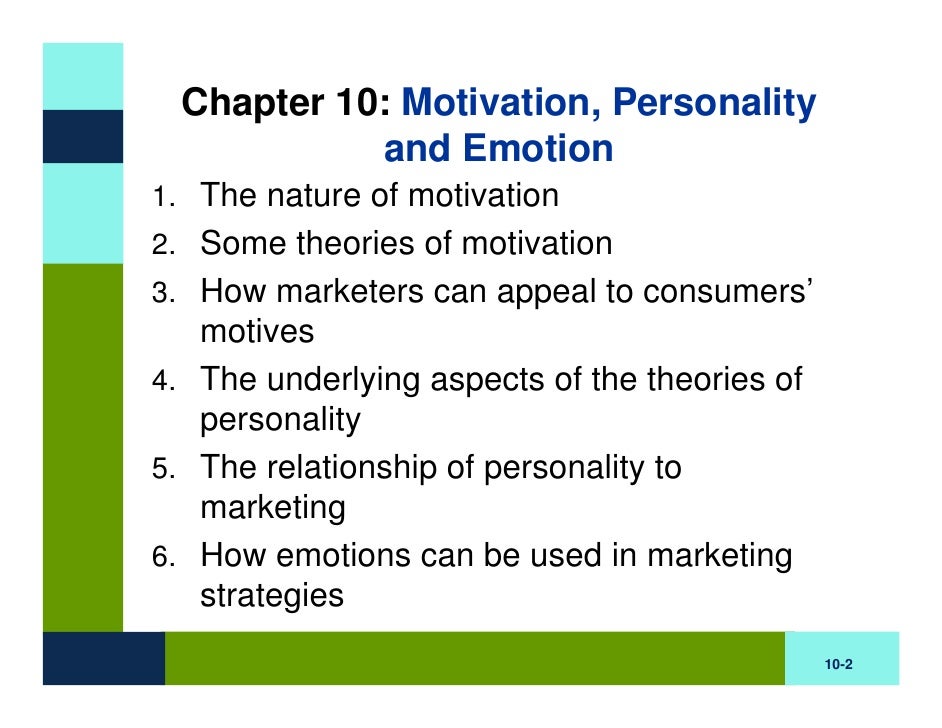 Chapter 10: Motivation, Personality and Emotion

1. The nature of motivation
2. Some theories of motivation
3. How marketers can appeal to consumers' motives
4. The underlying aspects of the theories of personality
5. The relationship of personality to marketing
6. How emotions can be used in marketing strategies

10-2